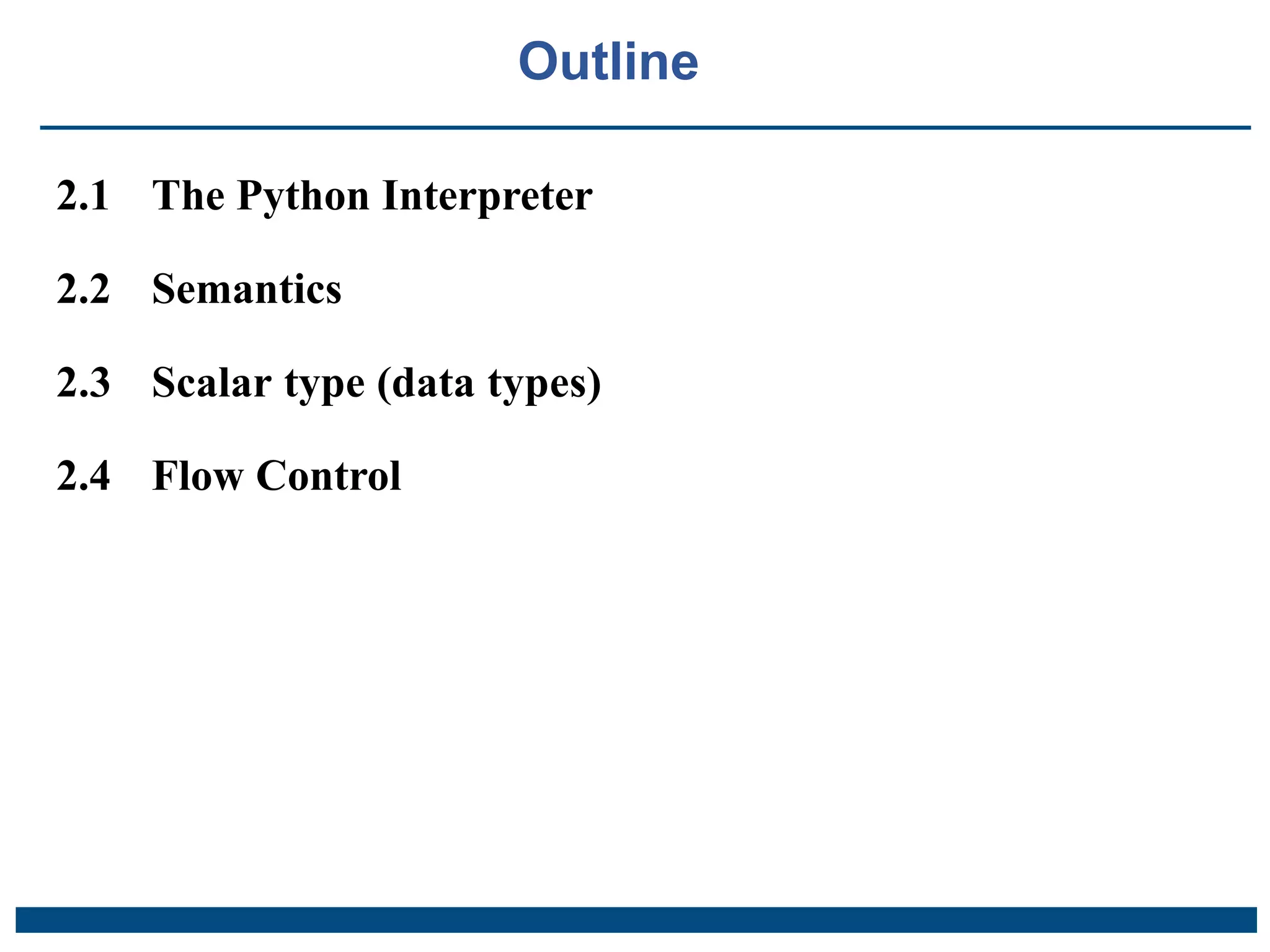 Outline

2.1 The Python Interpreter

2.2 Semantics

2.3 Scalar type (data types)

2.4 Flow Control